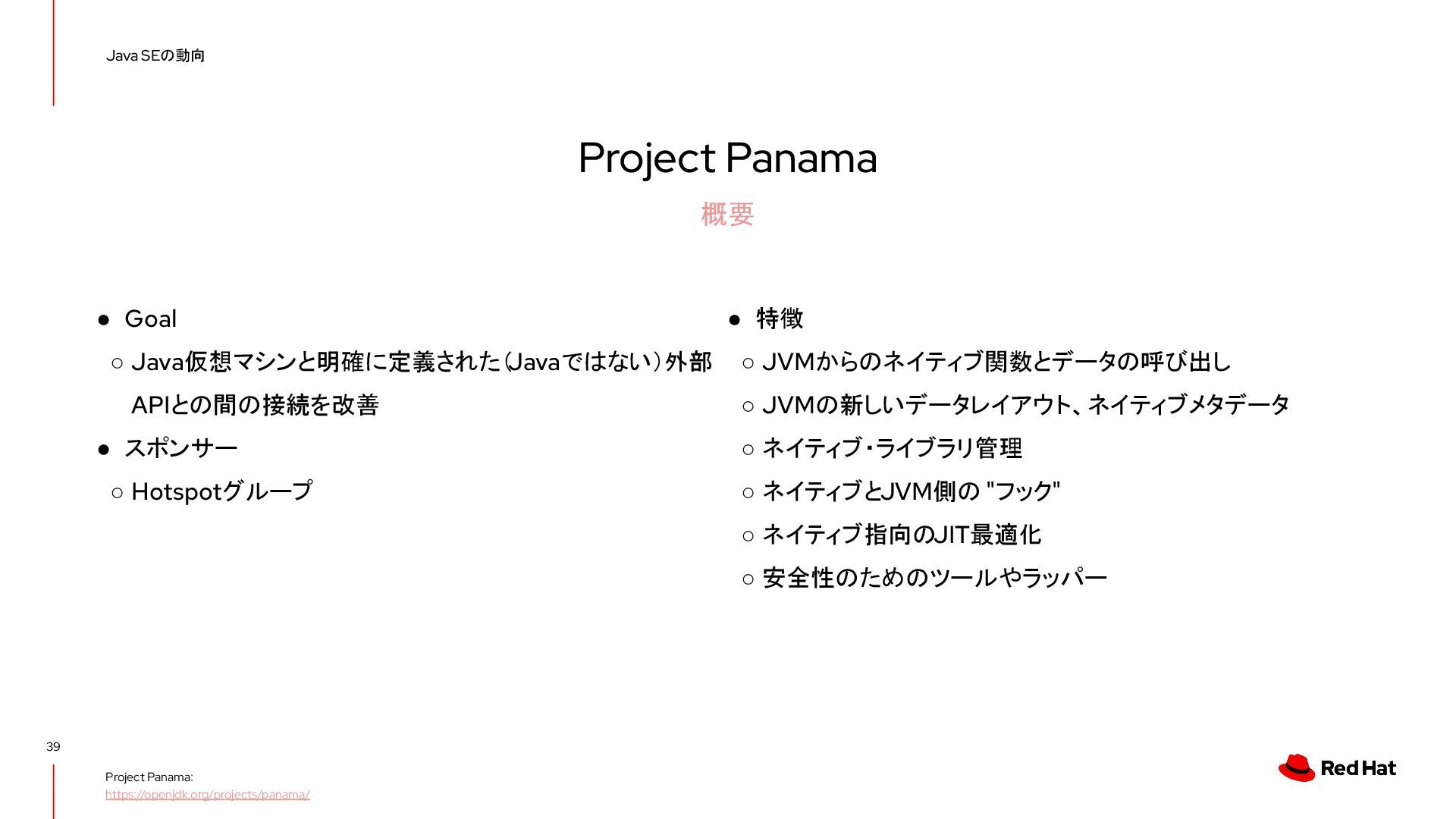 Java SEの動向

Project Panama

概要

● Goal

○ Java仮想マシンと明確に定義された(Javaではない)外部APIとの間の接続を改善

● スポンサー

○ Hotspotグループ

● 特徴

○ JVMからのネイティブ関数とデータの呼び出し

○ JVMの新しいデータレイアウト、ネイティブメタデータ

○ ネイティブ・ライブラリ管理

○ ネイティブとJVM側の "フック"

○ ネイティブ指向のJIT最適化

○ 安全性のためのツールやラッパー

39

Project Panama:
https://openjdk.org/projects/panama/

Red Hat